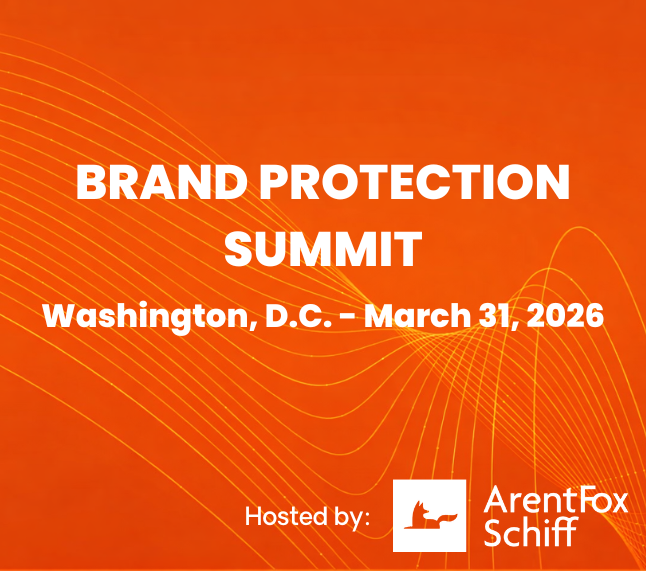 BRAND PROTECTION SUMMIT

Washington, D.C. - March 31, 2026

Hosted by:

ArentFox Schiff